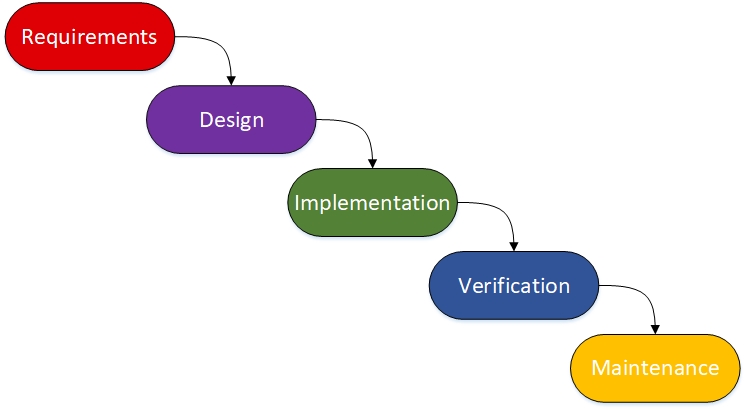 Requirements

Design

Implementation

Verification

Maintenance